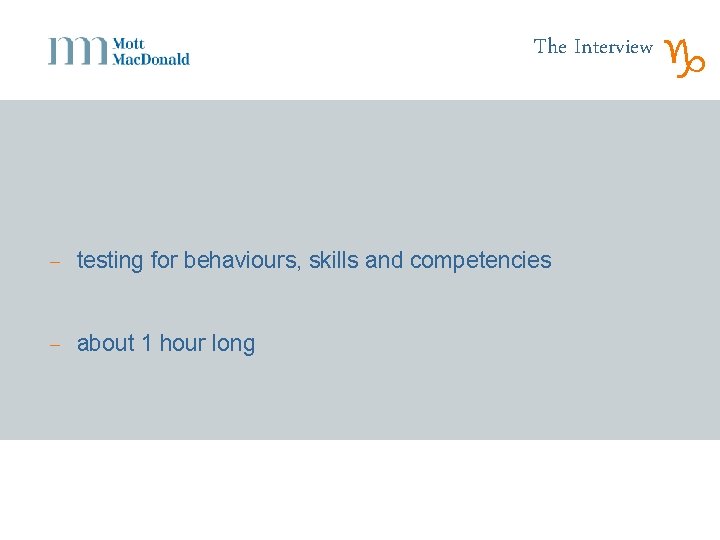 Mott MacDonald

The Interview

– testing for behaviours, skills and competencies

– about 1 hour long